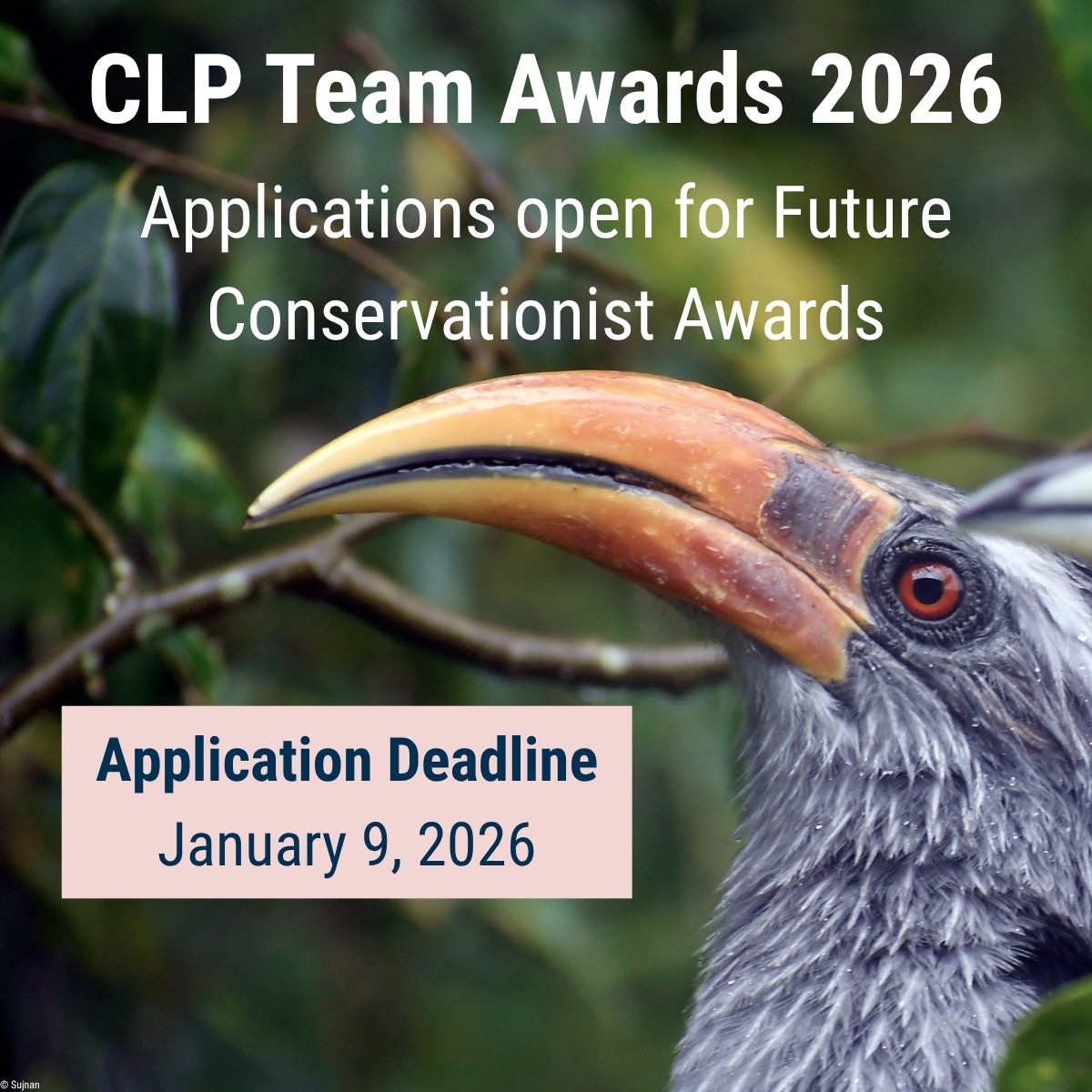 CLP Team Awards 2026

Applications open for Future Conservationist Awards

Application Deadline
January 9, 2026

© Sujnan